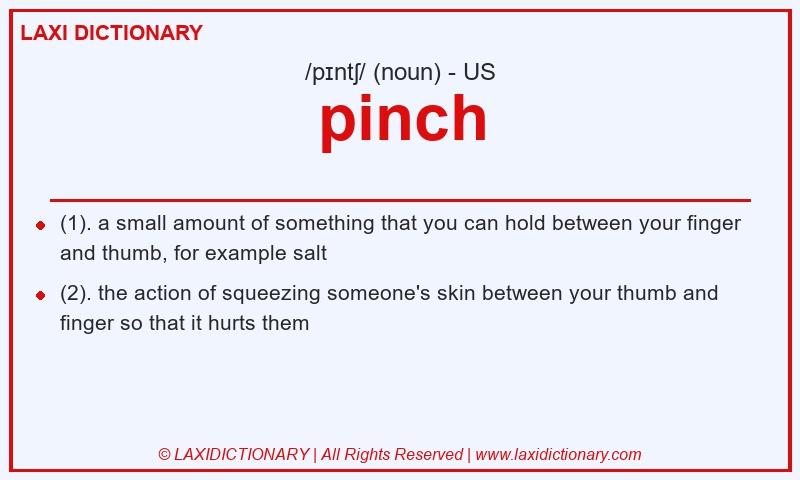 LAXI DICTIONARY

/pɪntʃ/ (noun) - US

pinch

- (1). a small amount of something that you can hold between your finger and thumb, for example salt
- (2). the action of squeezing someone's skin between your thumb and finger so that it hurts them

© LAXIDICTIONARY | All Rights Reserved | www.laxidictionary.com